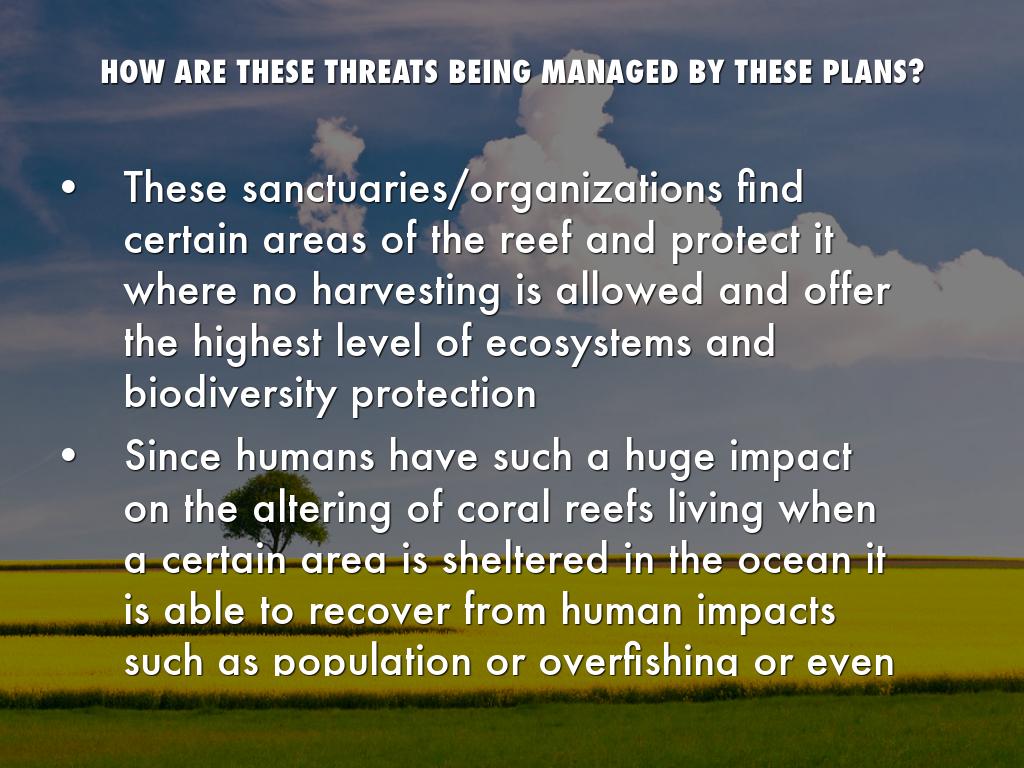 HOW ARE THESE THREATS BEING MANAGED BY THESE PLANS?

• These sanctuaries/organizations find certain areas of the reef and protect it where no harvesting is allowed and offer the highest level of ecosystems and biodiversity protection

• Since humans have such a huge impact on the altering of coral reefs living when a certain area is sheltered in the ocean it is able to recover from human impacts such as population or overfishing or even